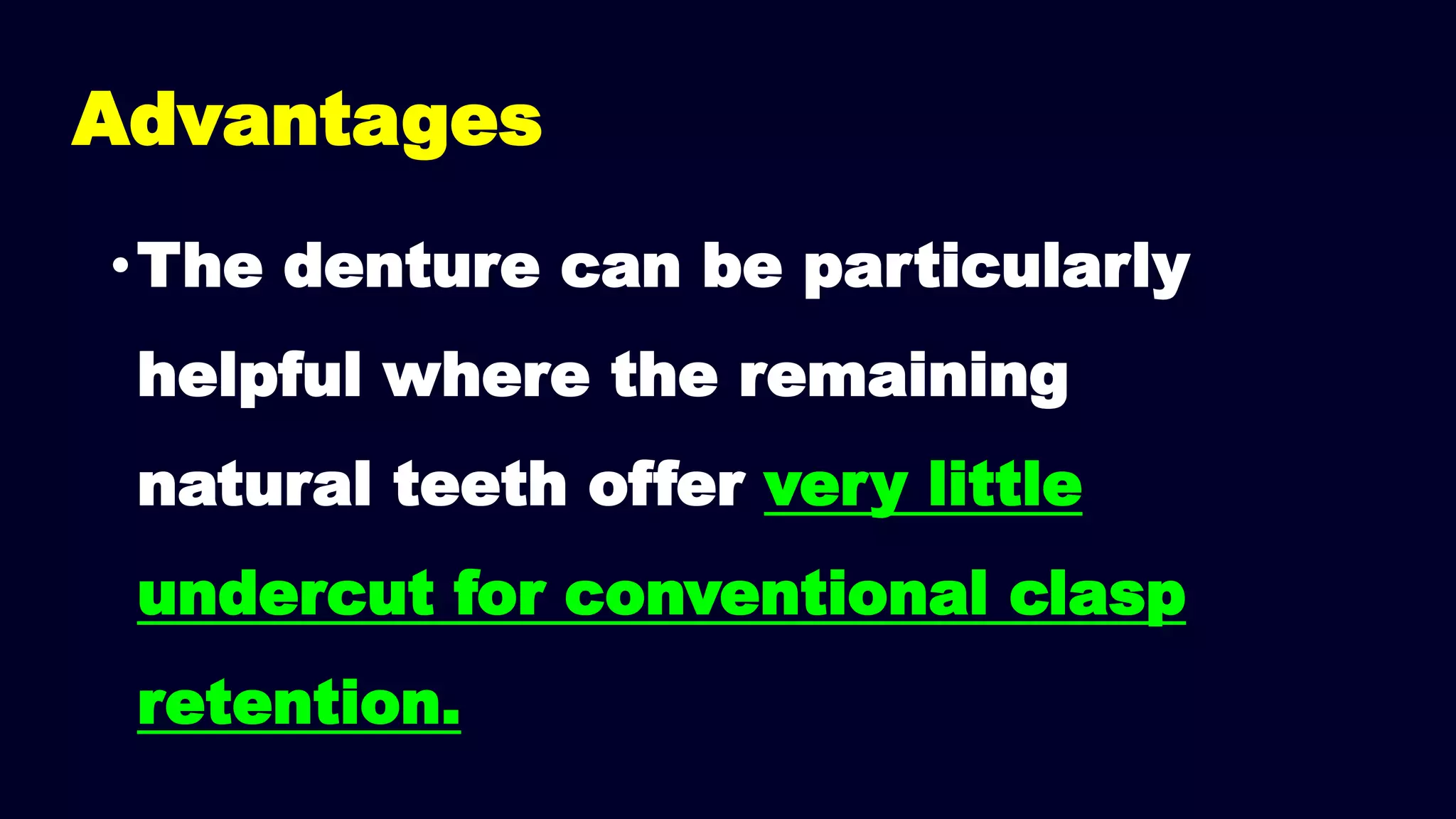 Advantages

• The denture can be particularly helpful where the remaining natural teeth offer very little undercut for conventional clasp retention.